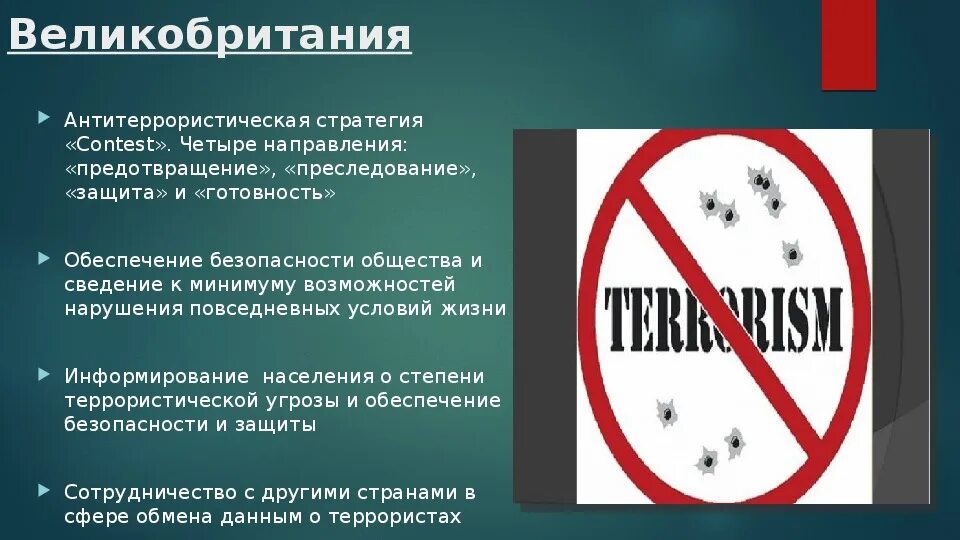 Великобритания

Антитеррористическая стратегия «Contest». Четыре направления: «предотвращение», «преследование», «защита» и «готовность»

Обеспечение безопасности общества и сведение к минимуму возможностей нарушения повседневных условий жизни

Информирование населения о степени террористической угрозы и обеспечение безопасности и защиты

Сотрудничество с другими странами в сфере обмена данным о террористах

TERRORISM